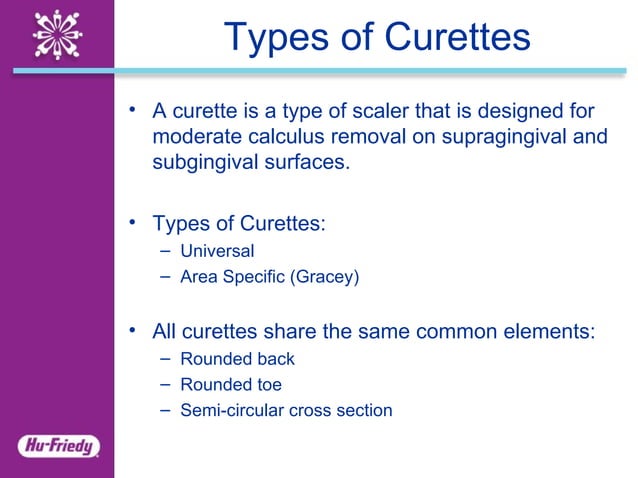 Types of Curettes

• A curette is a type of scaler that is designed for moderate calculus removal on supragingival and subgingival surfaces.

• Types of Curettes:
– Universal
– Area Specific (Gracey)

• All curettes share the same common elements:
– Rounded back
– Rounded toe
– Semi-circular cross section

Hu-Friedy